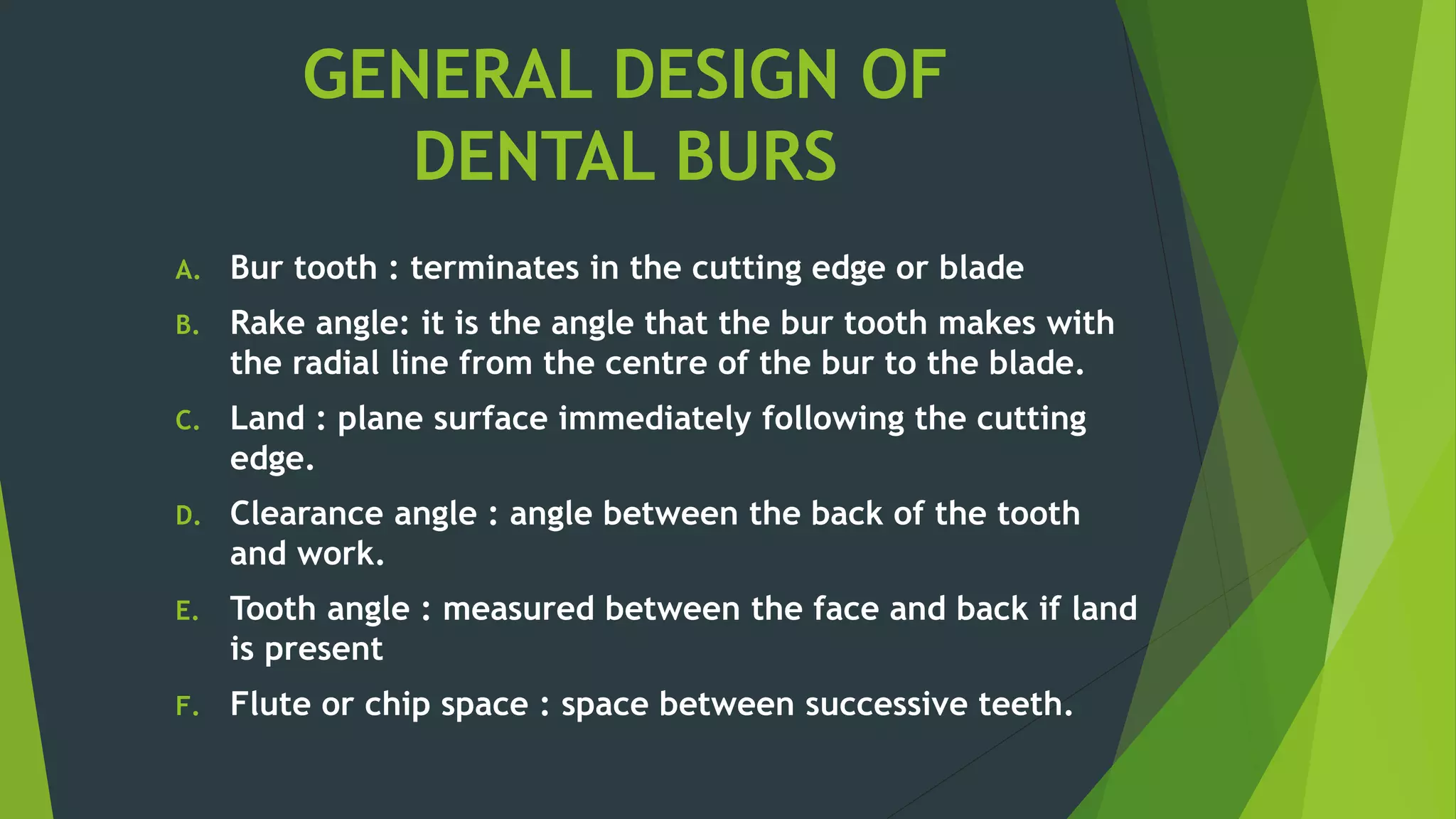 GENERAL DESIGN OF DENTAL BURS

A. Bur tooth : terminates in the cutting edge or blade

B. Rake angle: it is the angle that the bur tooth makes with the radial line from the centre of the bur to the blade.

C. Land : plane surface immediately following the cutting edge.

D. Clearance angle : angle between the back of the tooth and work.

E. Tooth angle : measured between the face and back if land is present

F. Flute or chip space : space between successive teeth.